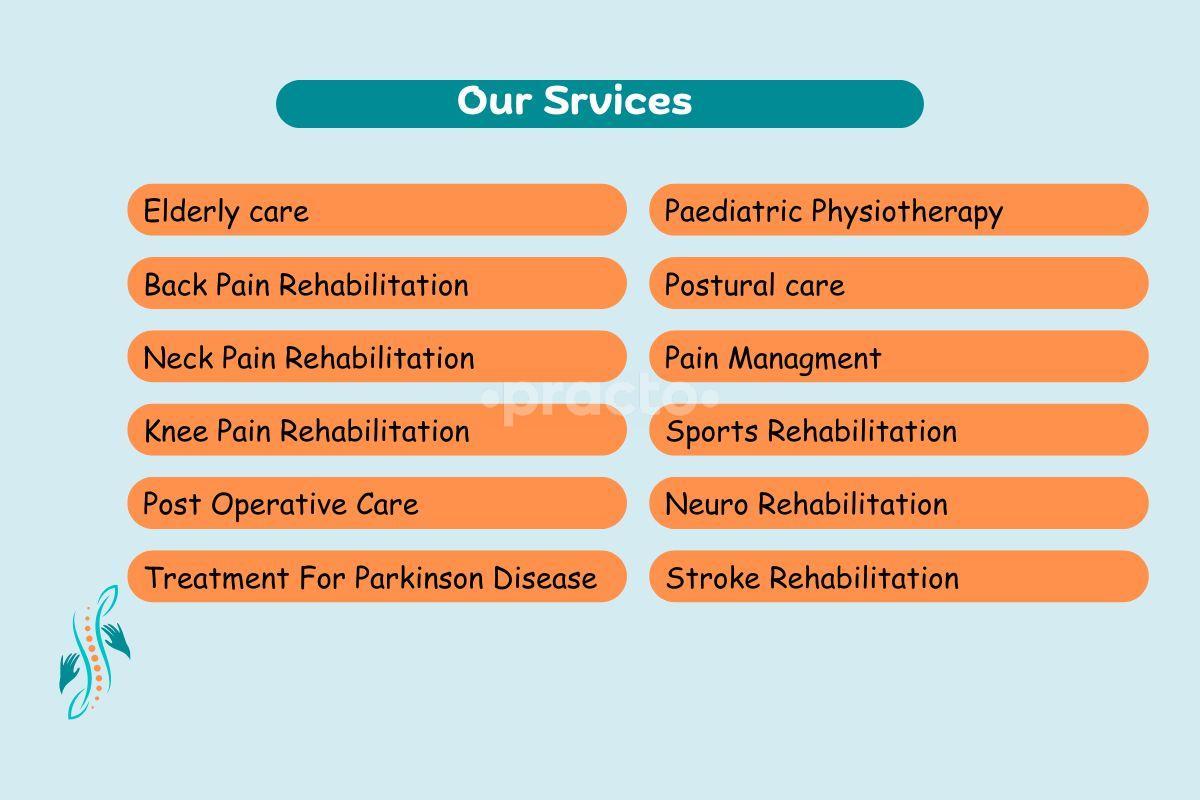 Our Srvices

Elderly care

Back Pain Rehabilitation

Neck Pain Rehabilitation

Knee Pain Rehabilitation

Post Operative Care

Treatment For Parkinson Disease

Paediatric Physiotherapy

Postural care

Pain Managment

Sports Rehabilitation

Neuro Rehabilitation

Stroke Rehabilitation

•practo•